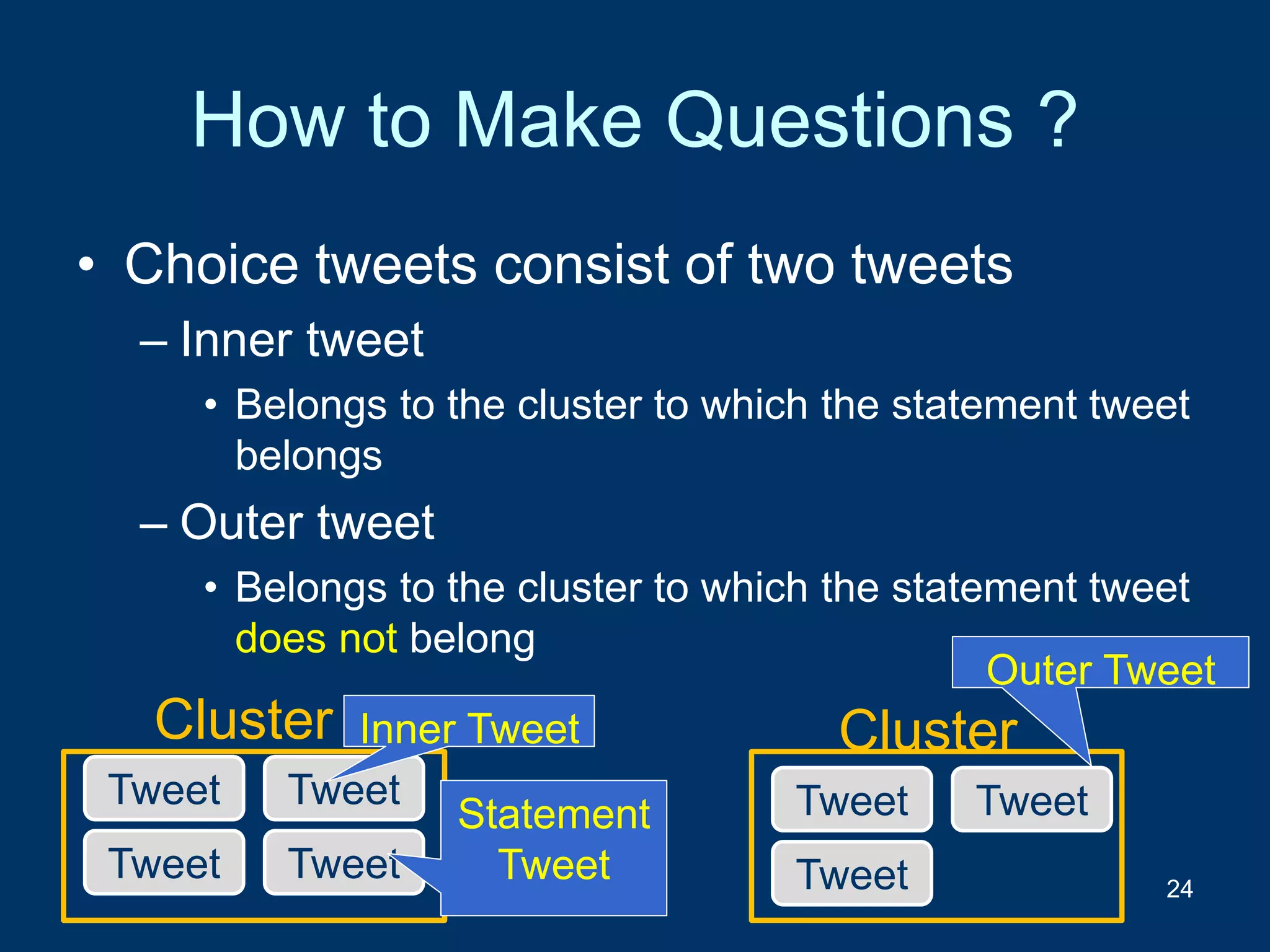 How to Make Questions ?

• Choice tweets consist of two tweets
– Inner tweet
• Belongs to the cluster to which the statement tweet belongs
– Outer tweet
• Belongs to the cluster to which the statement tweet does not belong

Cluster
Inner Tweet
Tweet
Tweet
Tweet
Tweet
Statement Tweet

Outer Tweet
Cluster
Tweet
Tweet
Tweet

24